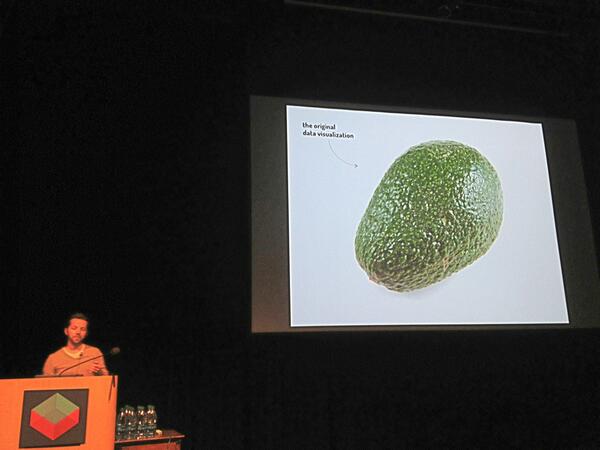 the original
data visualization